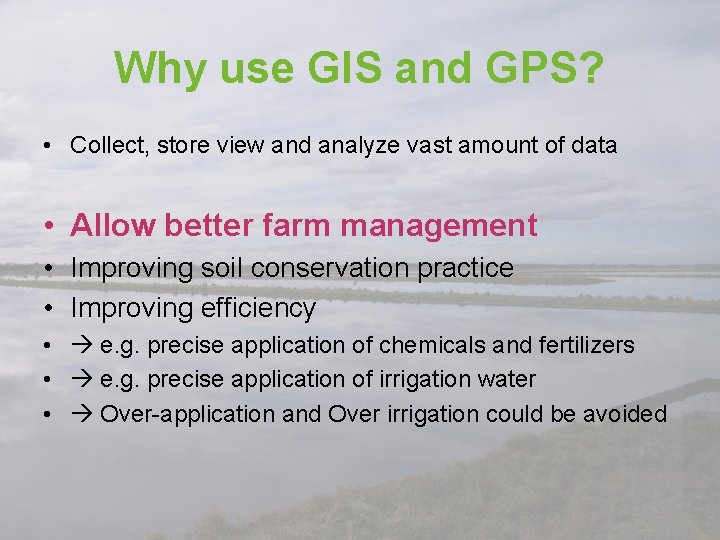 Why use GIS and GPS?

• Collect, store view and analyze vast amount of data

• Allow better farm management
• Improving soil conservation practice
• Improving efficiency
• → e.g. precise application of chemicals and fertilizers
• → e.g. precise application of irrigation water
• → Over-application and Over irrigation could be avoided